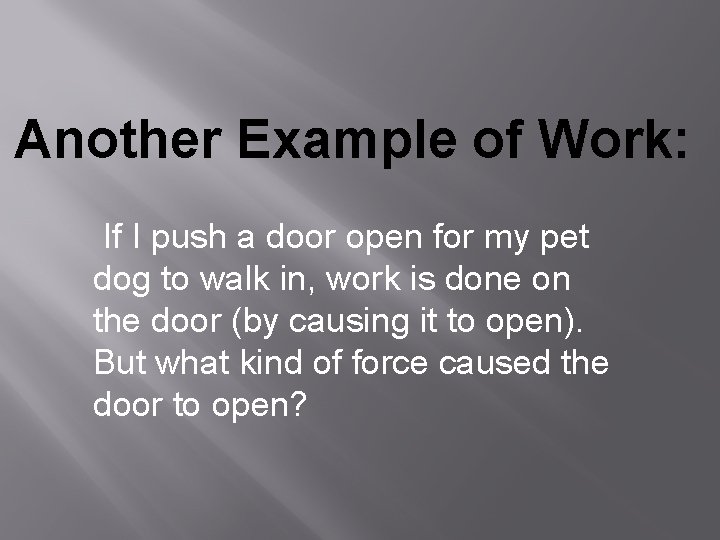 Another Example of Work:

If I push a door open for my pet dog to walk in, work is done on the door (by causing it to open). But what kind of force caused the door to open?